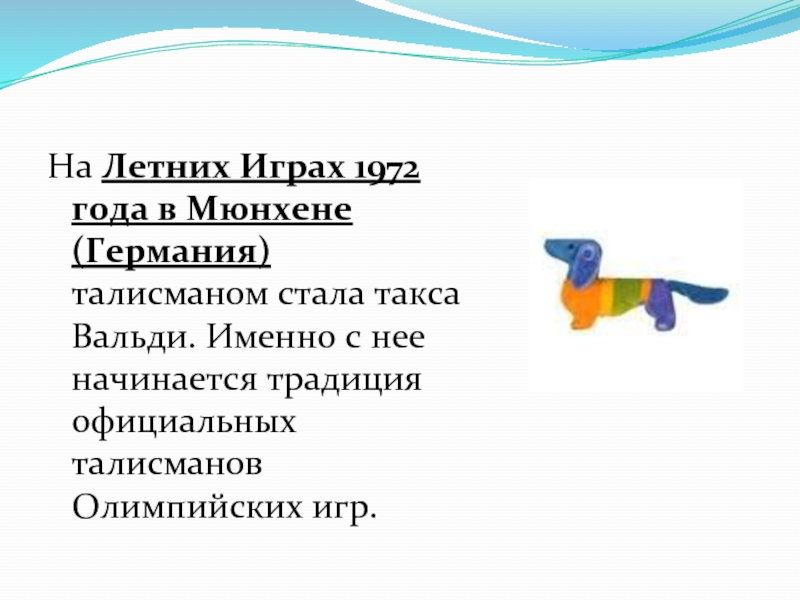 На Летних Играх 1972 года в Мюнхене (Германия) талисманом стала такса Вальди. Именно с нее начинается традиция официальных талисманов Олимпийских игр.